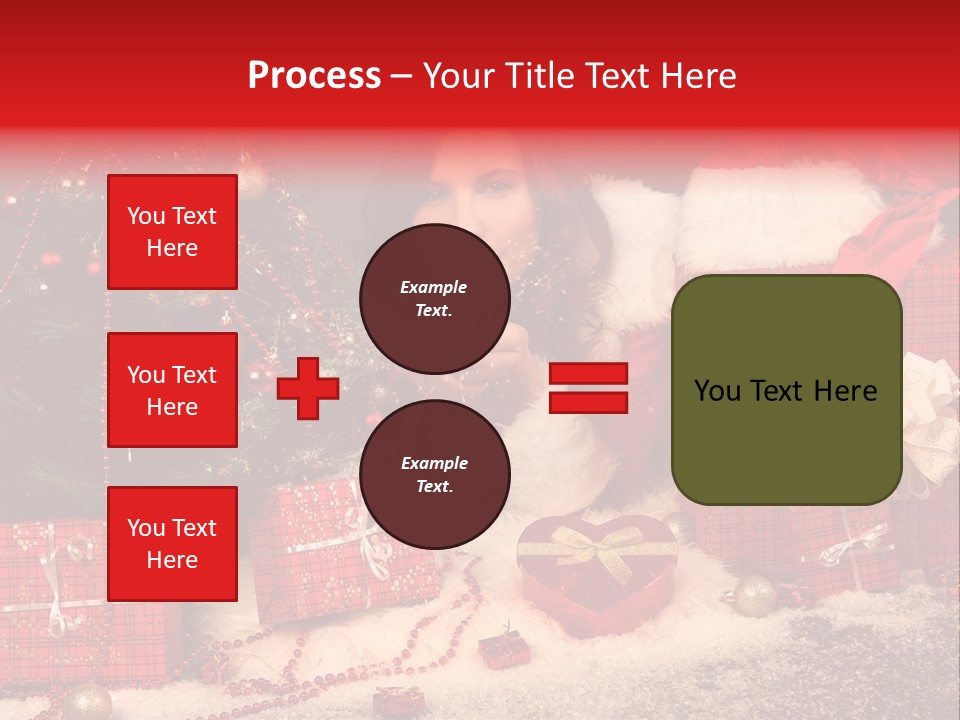 Process – Your Title Text Here

You Text Here

You Text Here

You Text Here

Example Text.

Example Text.

You Text Here